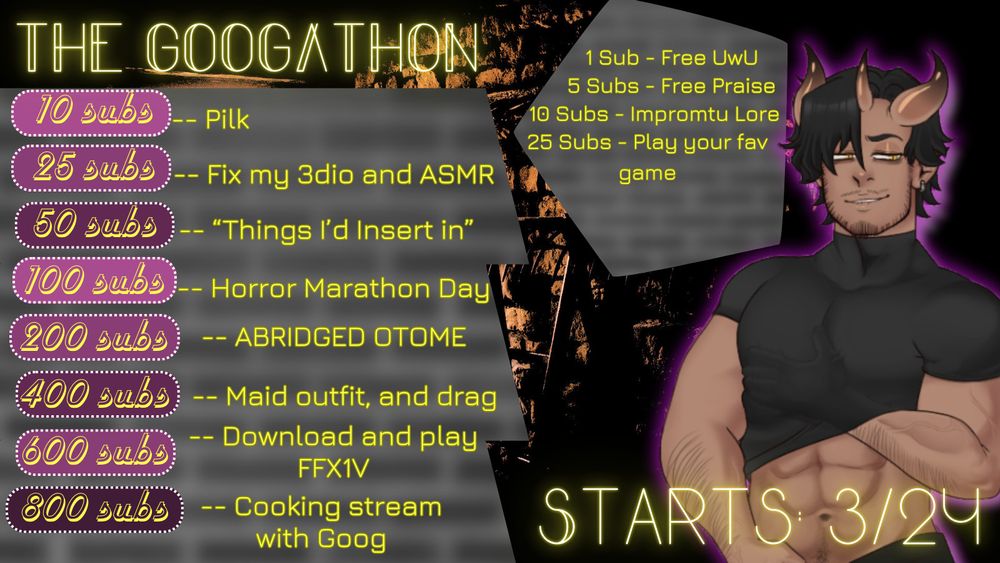 THE GOOGATHON

10 subs -- Pilk

25 subs -- Fix my 3dio and ASMR

50 subs -- “Things I’d Insert in”

100 subs -- Horror Marathon Day

200 subs -- ABRIDGED OTOME

400 subs -- Maid outfit, and drag

600 subs -- Download and play FFX1V

800 subs -- Cooking stream with Goog

1 Sub - Free UwU
5 Subs - Free Praise
10 Subs - Impromtu Lore
25 Subs - Play your fav game

STARTS: 3/24